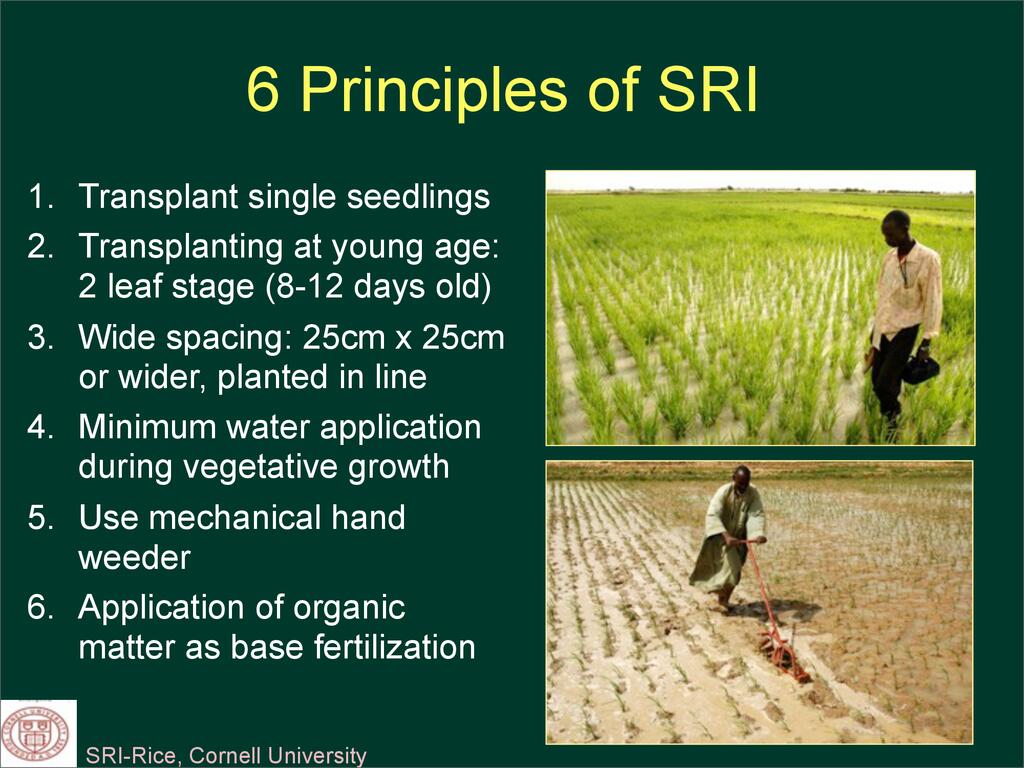 6 Principles of SRI

1. Transplant single seedlings
2. Transplanting at young age: 2 leaf stage (8-12 days old)
3. Wide spacing: 25cm x 25cm or wider, planted in line
4. Minimum water application during vegetative growth
5. Use mechanical hand weeder
6. Application of organic matter as base fertilization

SRI-Rice, Cornell University